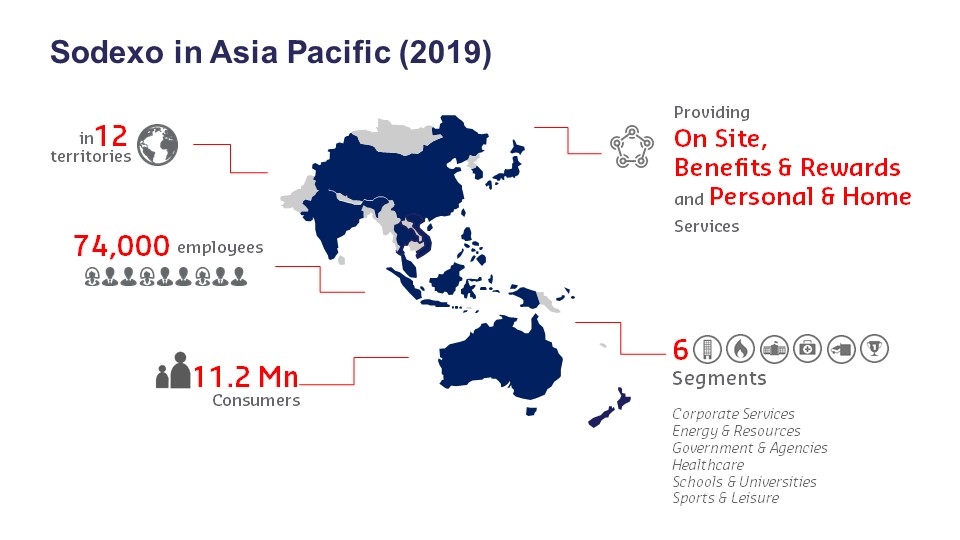 Sodexo in Asia Pacific (2019)

in 12 territories

74,000 employees

11.2 Mn Consumers

Providing
On Site,
Benefits & Rewards
and Personal & Home
Services

6 Segments

Corporate Services
Energy & Resources
Government & Agencies
Healthcare
Schools & Universities
Sports & Leisure